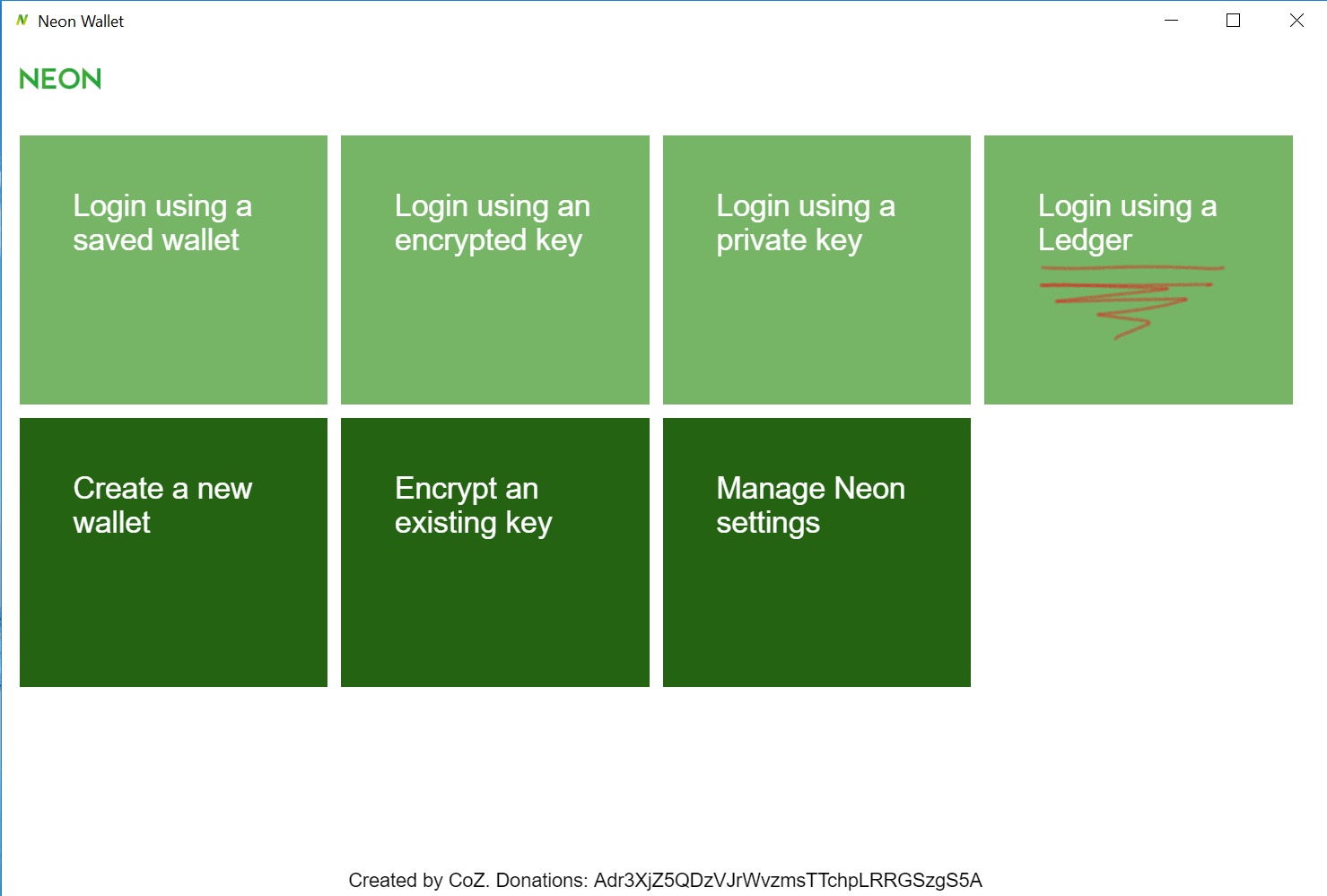 Neon Wallet

NEON

Login using a saved wallet

Login using an encrypted key

Login using a private key

Login using a Ledger

Create a new wallet

Encrypt an existing key

Manage Neon settings

Created by CoZ. Donations: Adr3XjZ5QDzVJrWvzmsTTchpLRRGSzgS5A